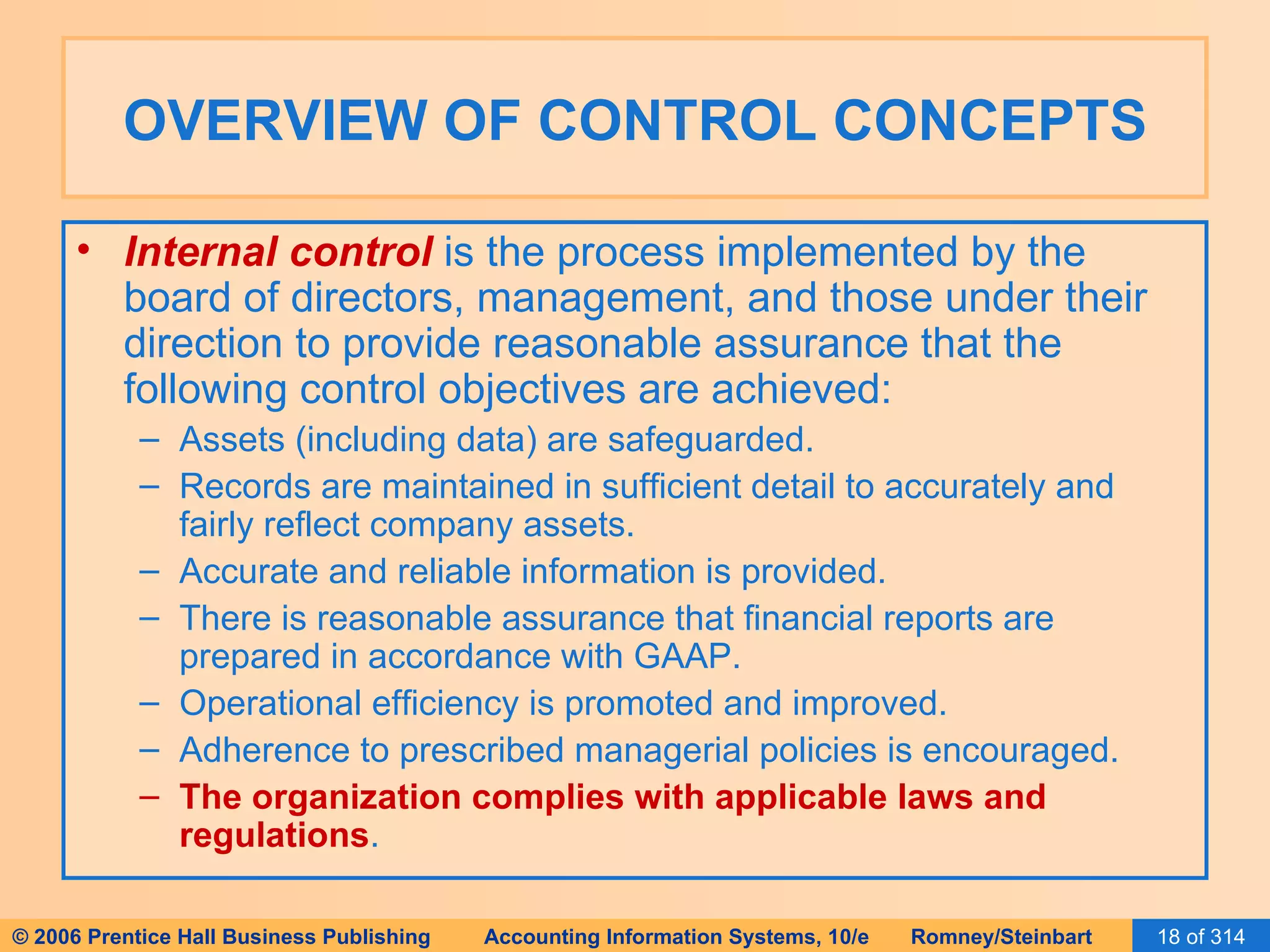 OVERVIEW OF CONTROL CONCEPTS

• Internal control is the process implemented by the board of directors, management, and those under their direction to provide reasonable assurance that the following control objectives are achieved:
– Assets (including data) are safeguarded.
– Records are maintained in sufficient detail to accurately and fairly reflect company assets.
– Accurate and reliable information is provided.
– There is reasonable assurance that financial reports are prepared in accordance with GAAP.
– Operational efficiency is promoted and improved.
– Adherence to prescribed managerial policies is encouraged.
– The organization complies with applicable laws and regulations.

© 2006 Prentice Hall Business Publishing Accounting Information Systems, 10/e Romney/Steinbart 18 of 314